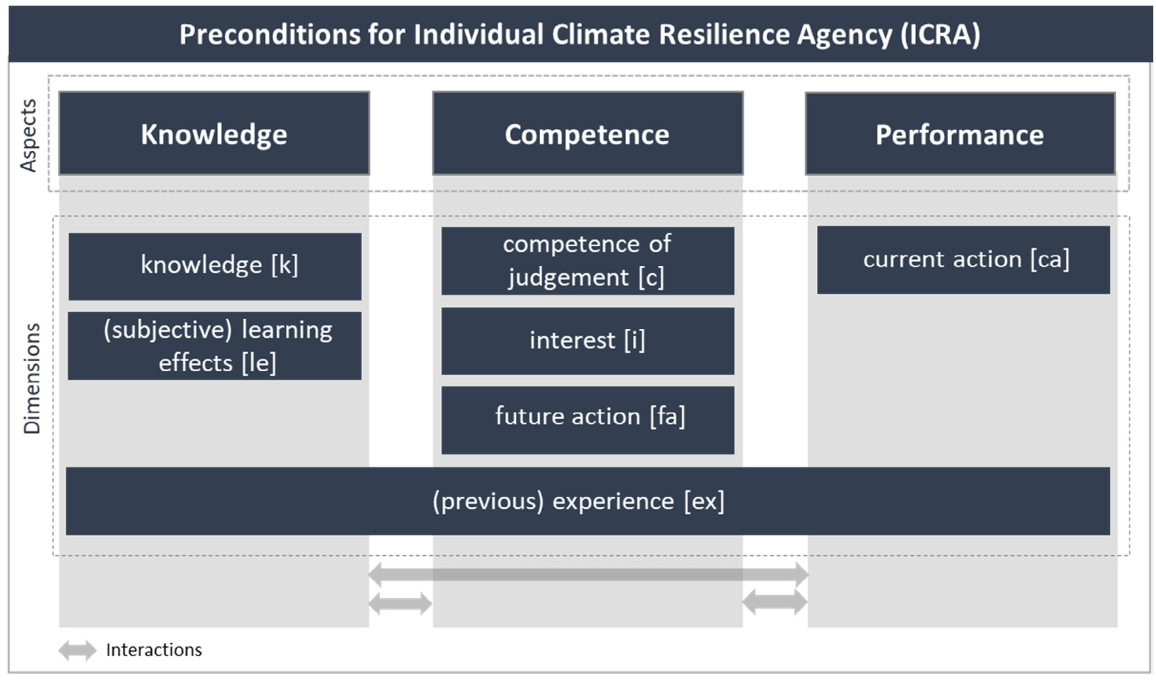 Preconditions for Individual Climate Resilience Agency (ICRA)

Aspects

Knowledge

Competence

Performance

Dimensions

knowledge [k]

(subjective) learning effects [le]

competence of judgement [c]

interest [i]

future action [fa]

current action [ca]

(previous) experience [ex]

Interactions